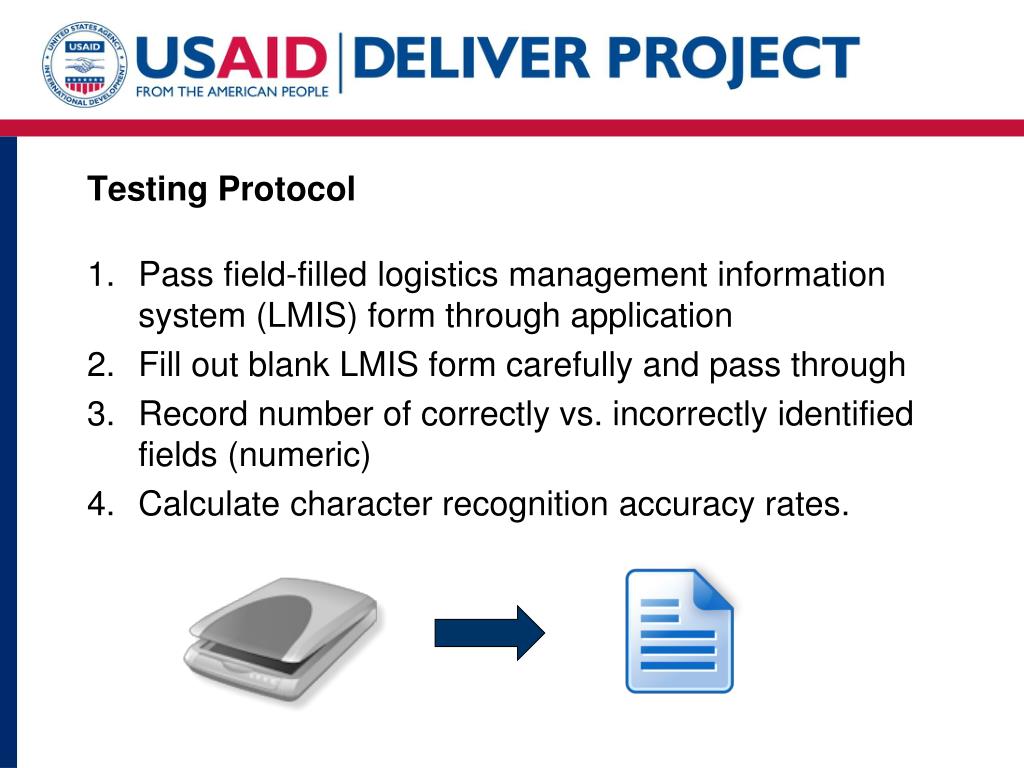 UNITED STATES AGENCY INTERNATIONAL DEVELOPMENT USAID

USAID | DELIVER PROJECT
FROM THE AMERICAN PEOPLE

Testing Protocol

1. Pass field-filled logistics management information system (LMIS) form through application
2. Fill out blank LMIS form carefully and pass through
3. Record number of correctly vs. incorrectly identified fields (numeric)
4. Calculate character recognition accuracy rates.